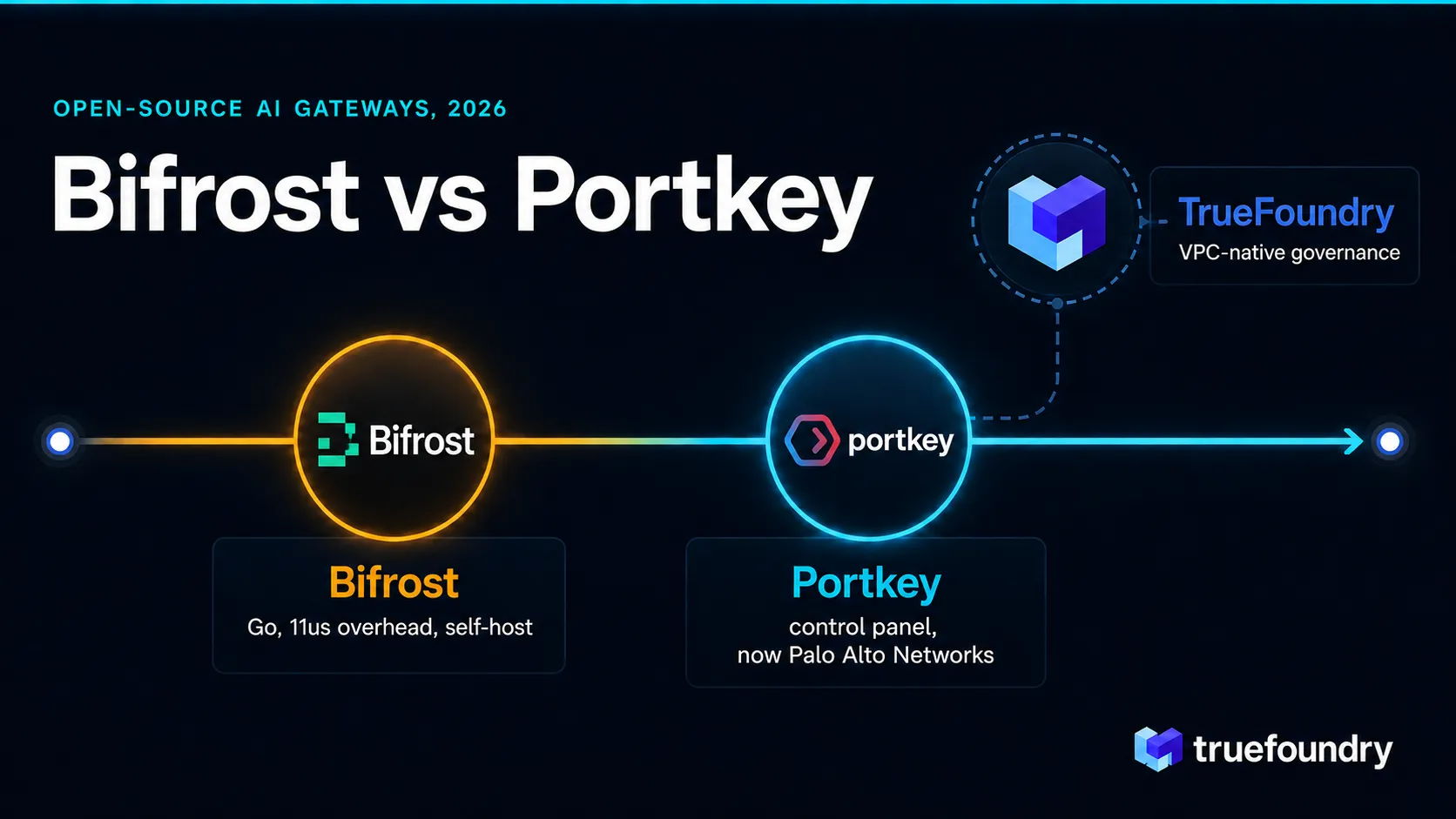 OPEN-SOURCE AI GATEWAYS, 2026

Bifrost vs Portkey

TrueFoundry
VPC-native governance

Bifrost

portkey

Bifrost
Go, 11us overhead, self-host

Portkey
control panel, now Palo Alto Networks

truefoundry